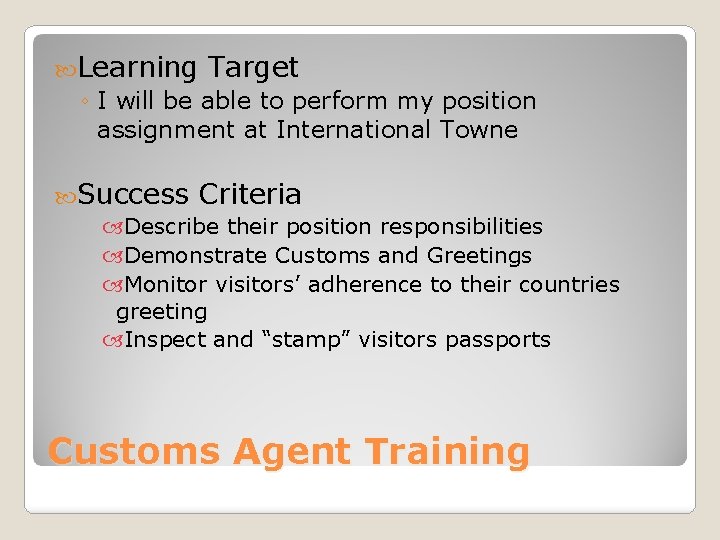 Learning Target
◦ I will be able to perform my position assignment at International Towne

Success Criteria
Describe their position responsibilities
Demonstrate Customs and Greetings
Monitor visitors' adherence to their countries greeting
Inspect and "stamp" visitors passports

Customs Agent Training